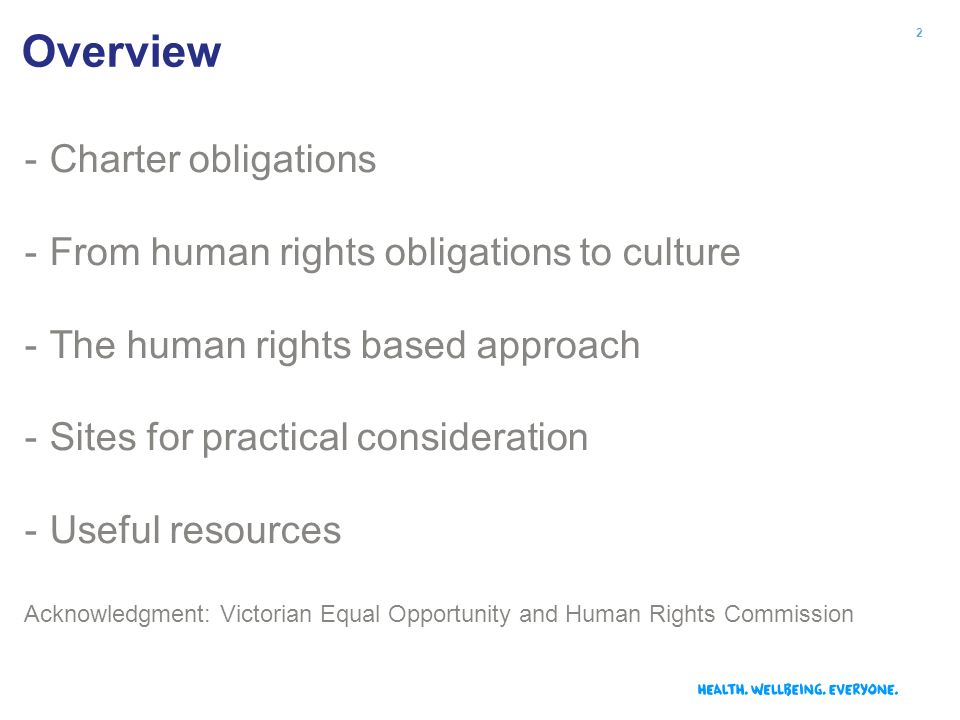 Overview

2

- Charter obligations

- From human rights obligations to culture

- The human rights based approach

- Sites for practical consideration

- Useful resources

Acknowledgment: Victorian Equal Opportunity and Human Rights Commission

HEALTH. WELLBEING. EVERYONE.